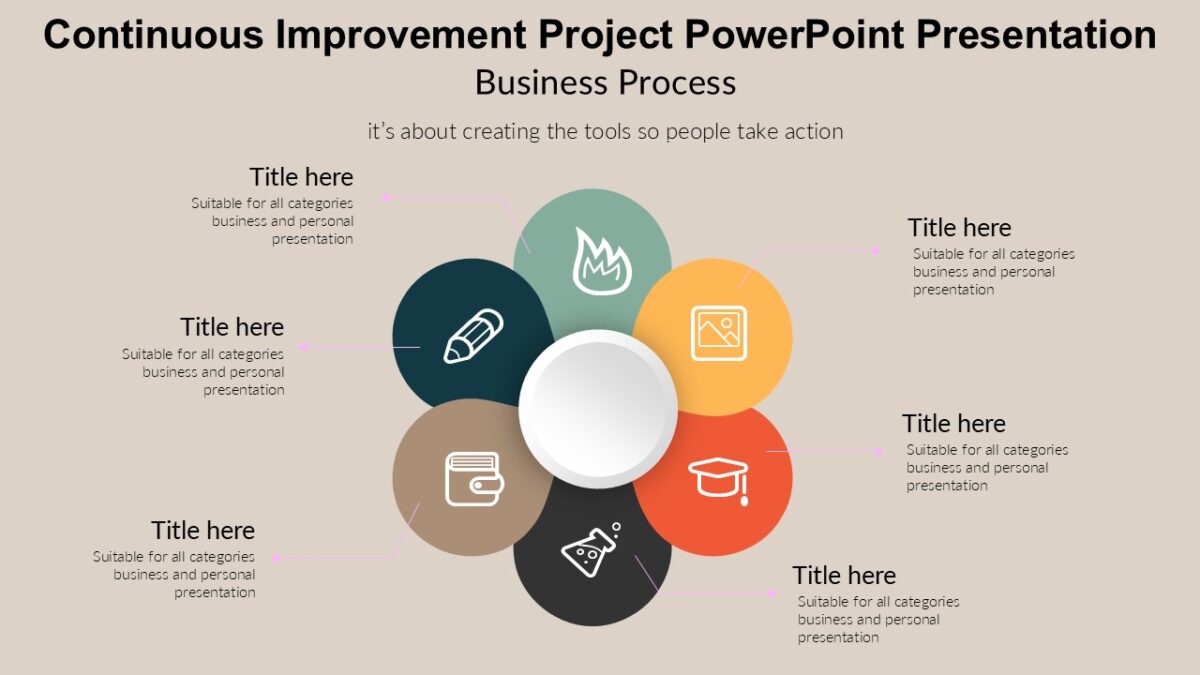 Continuous Improvement Project PowerPoint Presentation

Business Process

it's about creating the tools so people take action

Title here
Suitable for all categories business and personal presentation

Title here
Suitable for all categories business and personal presentation

Title here
Suitable for all categories business and personal presentation

Title here
Suitable for all categories business and personal presentation

Title here
Suitable for all categories business and personal presentation

Title here
Suitable for all categories business and personal presentation